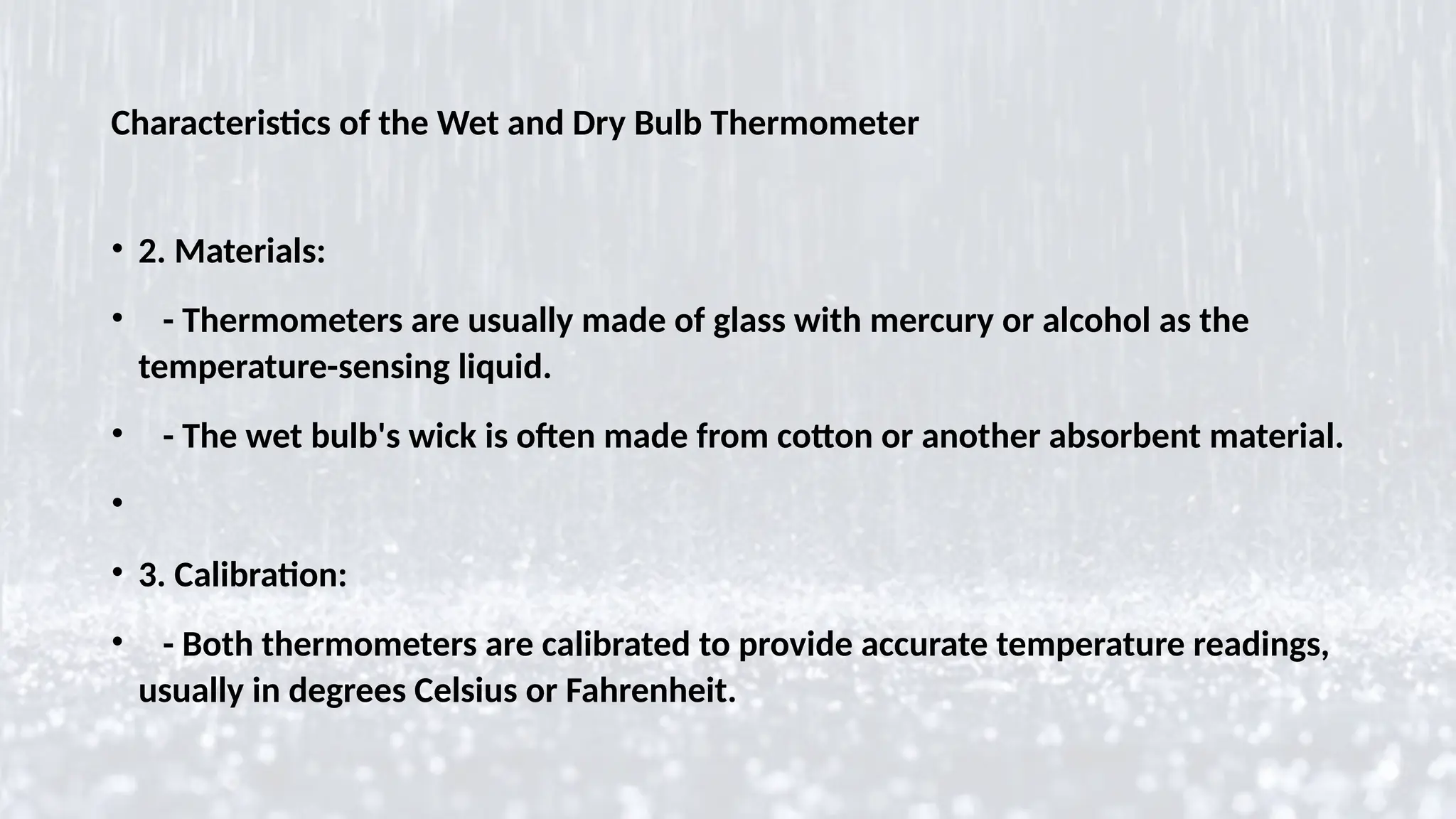 Characteristics of the Wet and Dry Bulb Thermometer

• 2. Materials:

• - Thermometers are usually made of glass with mercury or alcohol as the temperature-sensing liquid.

• - The wet bulb's wick is often made from cotton or another absorbent material.

•

• 3. Calibration:

• - Both thermometers are calibrated to provide accurate temperature readings, usually in degrees Celsius or Fahrenheit.